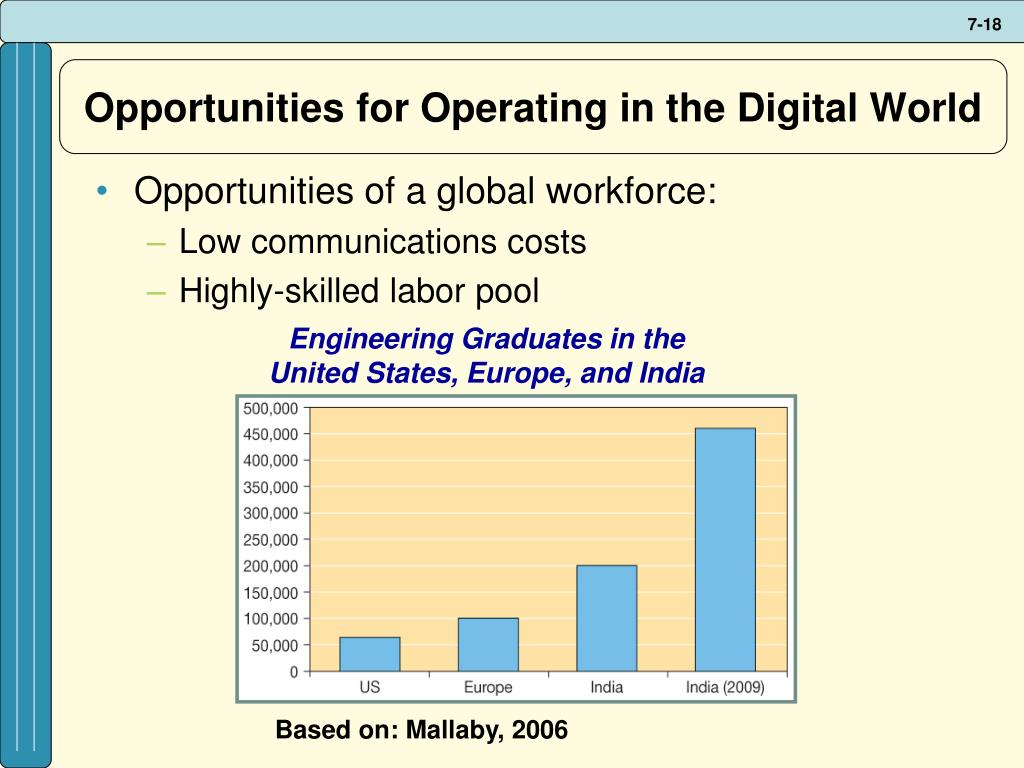 7-18

Opportunities for Operating in the Digital World

• Opportunities of a global workforce:
– Low communications costs
– Highly-skilled labor pool

Engineering Graduates in the United States, Europe, and India

500,000
450,000
400,000
350,000
300,000
250,000
200,000
150,000
100,000
50,000
0

US
Europe
India
India (2009)

Based on: Mallaby, 2006